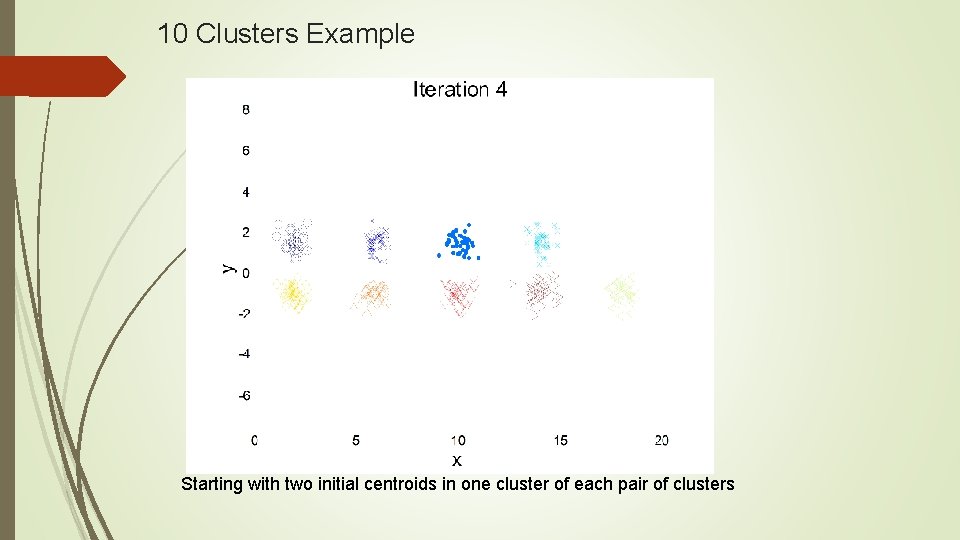 10 Clusters Example

Iteration 4

8
6
4
2
0
-2
-4
-6

y

0 5 10 15 20

x

Starting with two initial centroids in one cluster of each pair of clusters